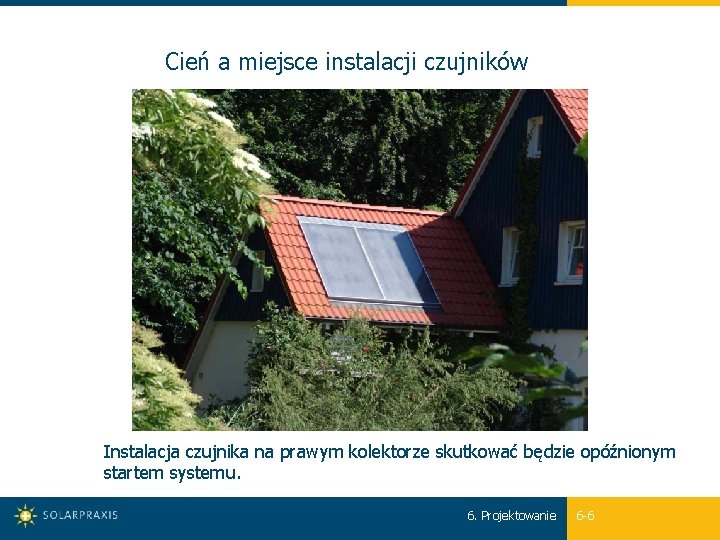 Cień a miejsce instalacji czujników

Instalacja czujnika na prawym kolektorze skutkować będzie opóźnionym startem systemu.

SOLARPRAXIS

6. Projektowanie

6-6